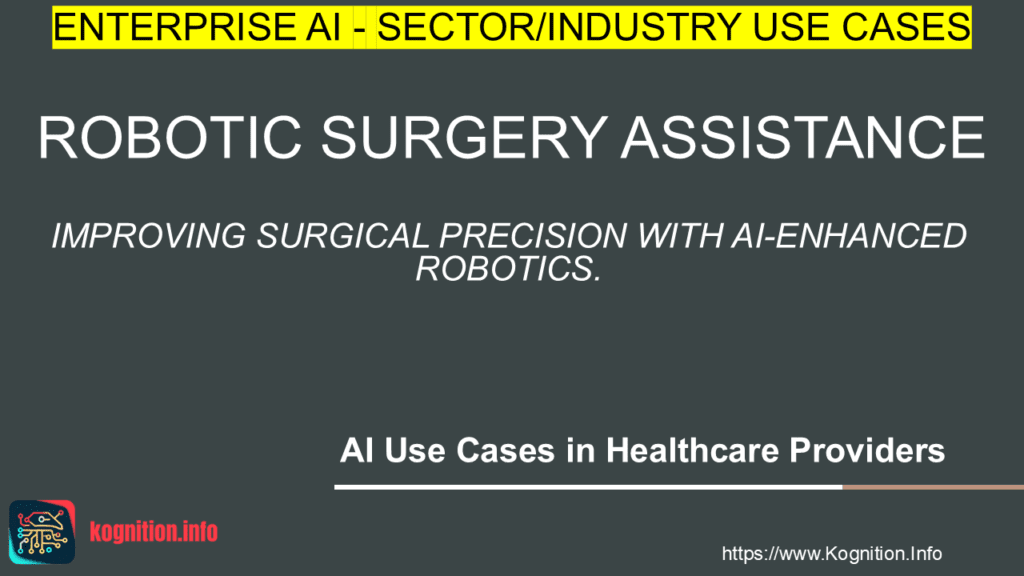 ENTERPRISE AI - SECTOR/INDUSTRY USE CASES

ROBOTIC SURGERY ASSISTANCE

IMPROVING SURGICAL PRECISION WITH AI-ENHANCED ROBOTICS.

AI Use Cases in Healthcare Providers

kognition.info

https://www.Kognition.Info